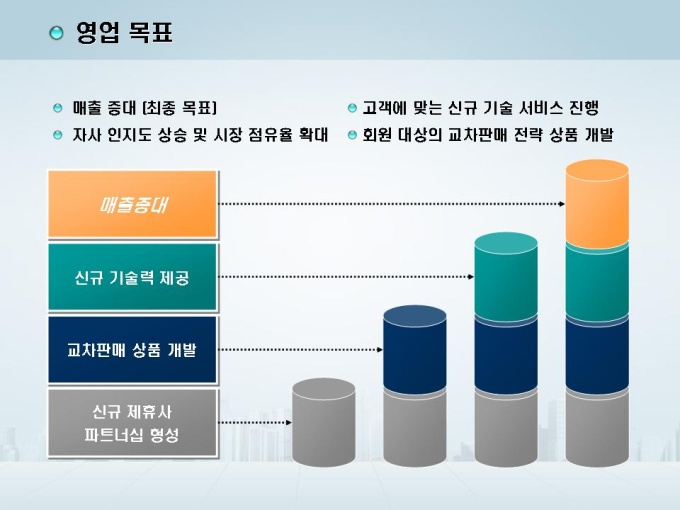 영업 목표

매출 증대 [최종 목표]

자사 인지도 상승 및 시장 점유율 확대

고객에 맞는 신규 기술 서비스 진행

회원 대상의 교차판매 전략 상품 개발

매출증대

신규 기술력 제공

교차판매 상품 개발

신규 제휴사 파트너십 형성